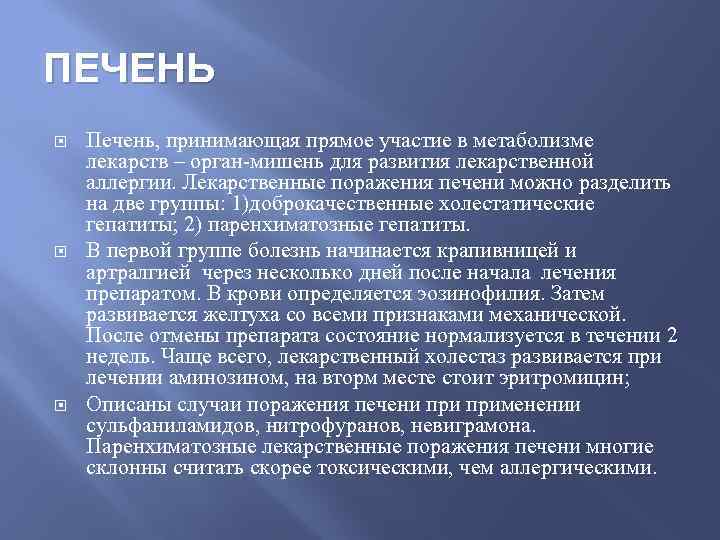 ПЕЧЕНЬ

Печень, принимающая прямое участие в метаболизме лекарств – орган-мишень для развития лекарственной аллергии. Лекарственные поражения печени можно разделить на две группы: 1)доброкачественные холестатические гепатиты; 2) паренхиматозные гепатиты.

В первой группе болезнь начинается крапивницей и артралгией через несколько дней после начала лечения препаратом. В крови определяется эозинофилия. Затем развивается желтуха со всеми признаками механической. После отмены препарата состояние нормализуется в течении 2 недель. Чаще всего, лекарственный холестаз развивается при лечении аминозином, на вторм месте стоит эритромицин;

Описаны случаи поражения печени при применении сульфаниламидов, нитрофуранов, невиграмона. Паренхиматозные лекарственные поражения печени многие склонны считать скорее токсическими, чем аллергическими.